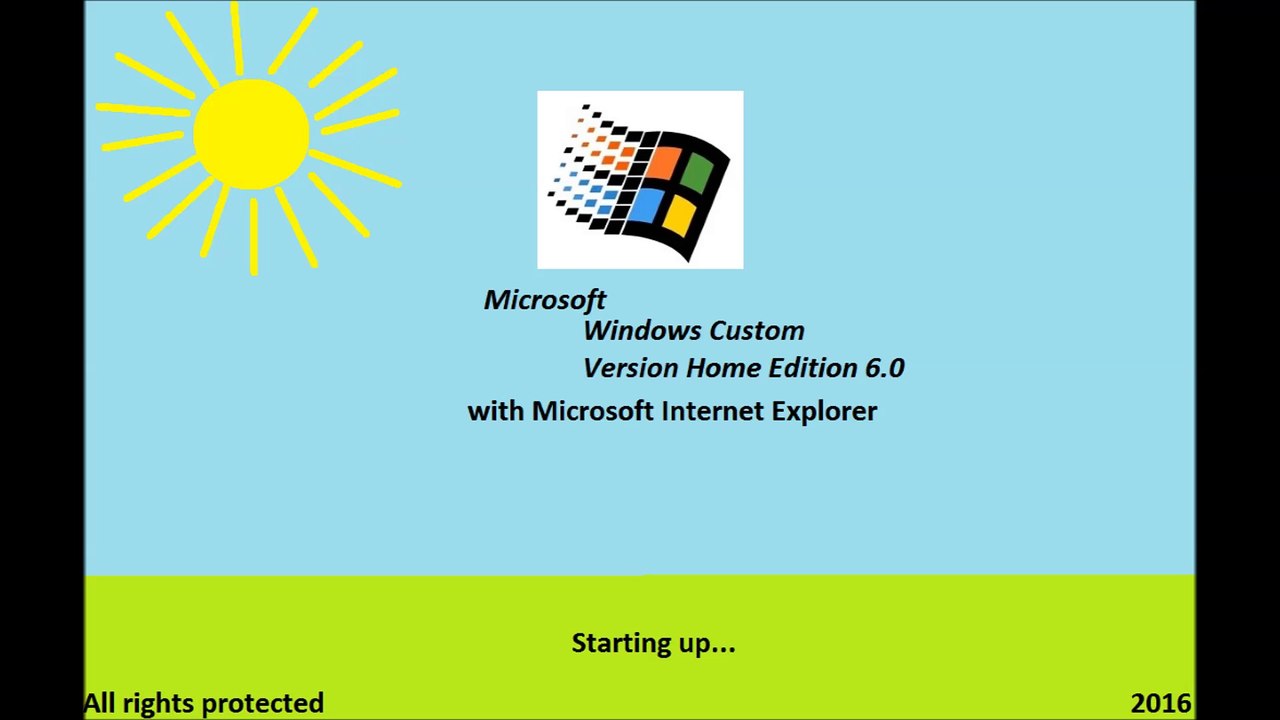 Microsoft
Windows Custom
Version Home Edition 6.0
with Microsoft Internet Explorer

Starting up...

All rights protected

2016